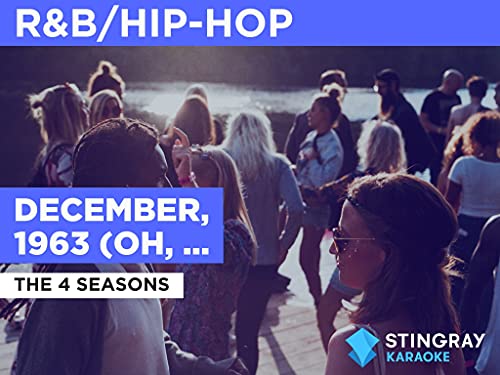 R&B/HIP-HOP

DECEMBER, 1963 (OH, ...

THE 4 SEASONS

STINGRAY KARAOKE